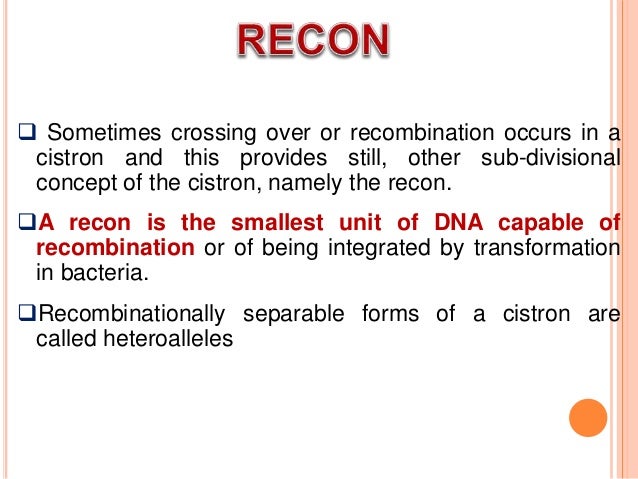 RECON

❑ Sometimes crossing over or recombination occurs in a cistron and this provides still, other sub-divisional concept of the cistron, namely the recon.

❑A recon is the smallest unit of DNA capable of recombination or of being integrated by transformation in bacteria.

❑Recombinationally separable forms of a cistron are called heteroalleles